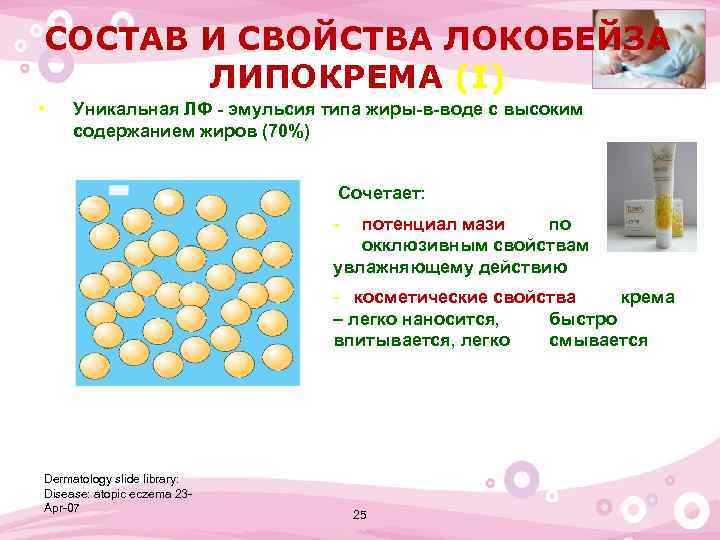 СОСТАВ И СВОЙСТВА ЛОКОБЕЙЗА ЛИПОКРЕМА (I)

• Уникальная ЛФ - эмульсия типа жиры-в-воде с высоким содержанием жиров (70%)

Сочетает:

- потенциал мази по окклюзивным свойствам увлажняющему действию

- косметические свойства крема – легко наносится, быстро впитывается, легко смывается

Dermatology slide library: Disease: atopic eczema 23-Apr-07

25